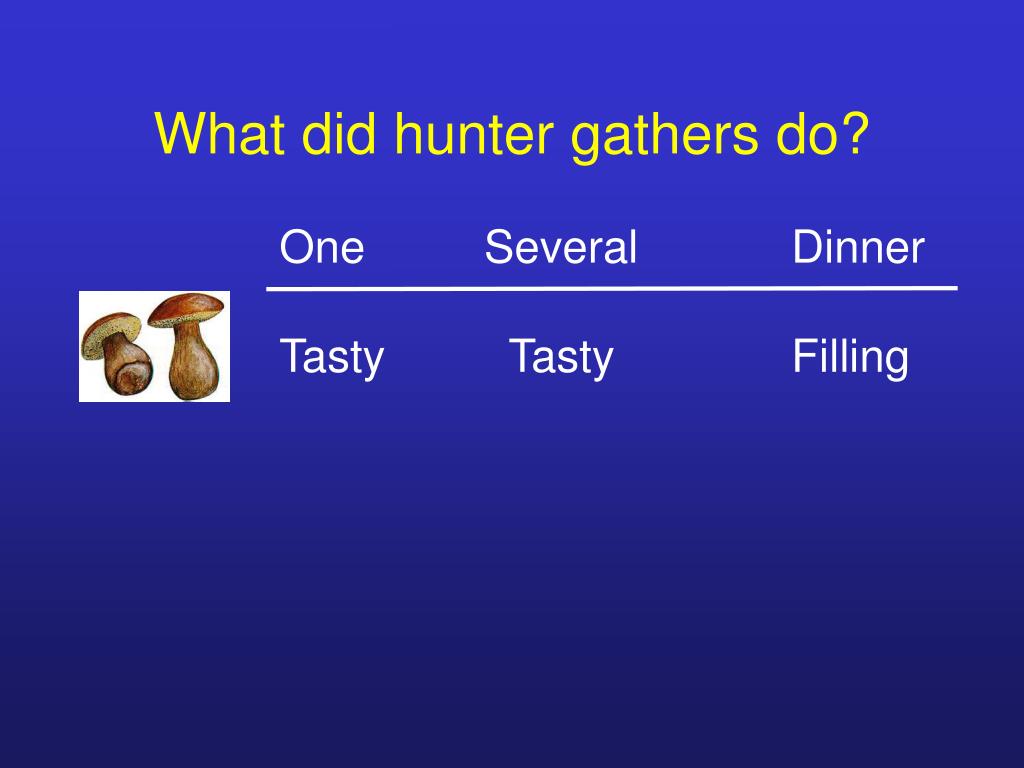 What did hunter gathers do?

| One | Several | Dinner |
|---|---|---|
| Tasty | Tasty | Filling |